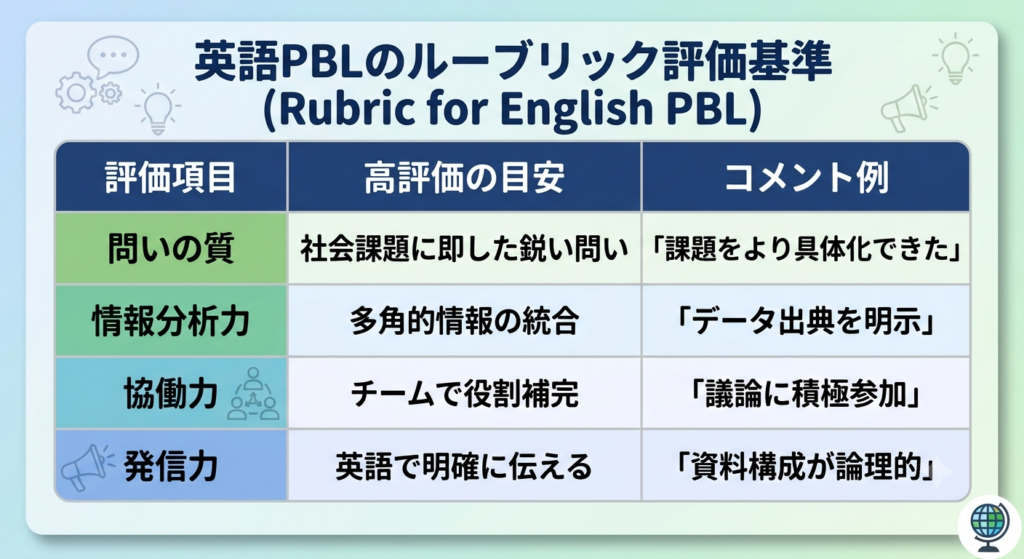 英語PBLのルーブリック評価基準
(Rubric for English PBL)

| 評価項目 | 高評価の目安 | コメント例 |
|---|---|---|
| 問いの質 | 社会課題に即した鋭い問い | 「課題をより具体化できた」 |
| 情報分析力 | 多角的情報の統合 | 「データ出典を明示」 |
| 協働力 | チームで役割補完 | 「議論に積極参加」 |
| 発信力 | 英語で明確に伝える | 「資料構成が論理的」 |